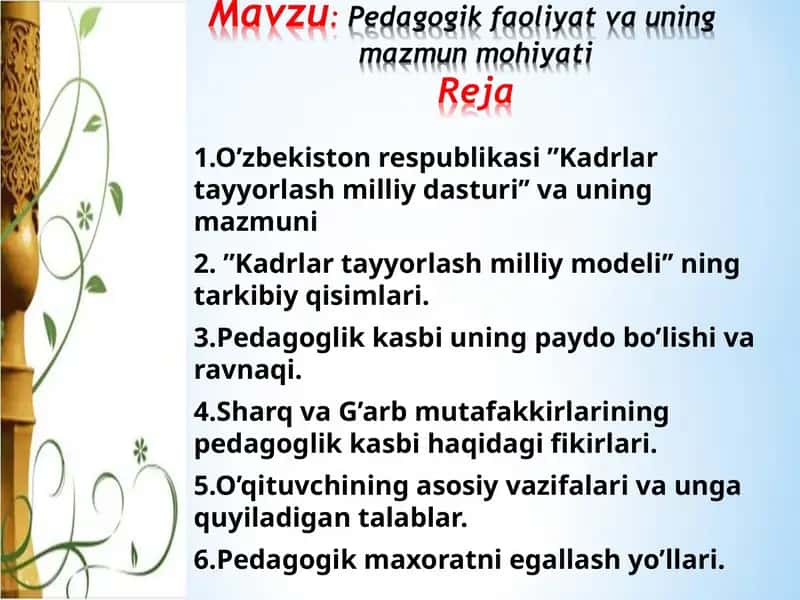 Mavzu: Pedagogik faoliyat va uning mazmun mohiyati
Reja

1.O’zbekiston respublikasi ”Kadrlar tayyorlash milliy dasturi” va uning mazmuni

2. ”Kadrlar tayyorlash milliy modeli” ning tarkibiy qisimlari.

3.Pedagoglik kasbi uning paydo bo’lishi va ravnaqi.

4.Sharq va G’arb mutafakkirlarining pedagoglik kasbi haqidagi fikirlari.

5.O’qituvchining asosiy vazifalari va unga quyiladigan talablar.

6.Pedagogik maxoratni egallash yo’llari.